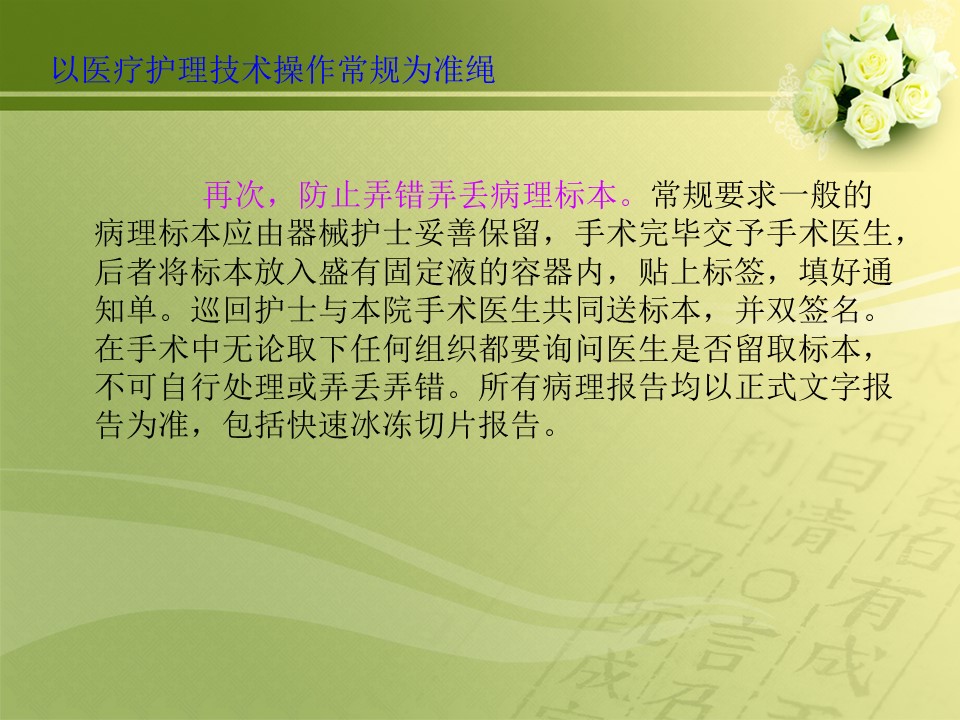 以医疗护理技术操作常规为准绳

再次，防止弄错弄丢病理标本。常规要求一般的病理标本应由器械护士妥善保留，手术完毕交予手术医生，后者将标本放入盛有固定液的容器内，贴上标签，填好通知单。巡回护士与本院手术医生共同送标本，并双签名。在手术中无论取下任何组织都要询问医生是否留取标本，不可自行处理或弄丢弄错。所有病理报告均以正式文字报告为准，包括快速冰冻切片报告。